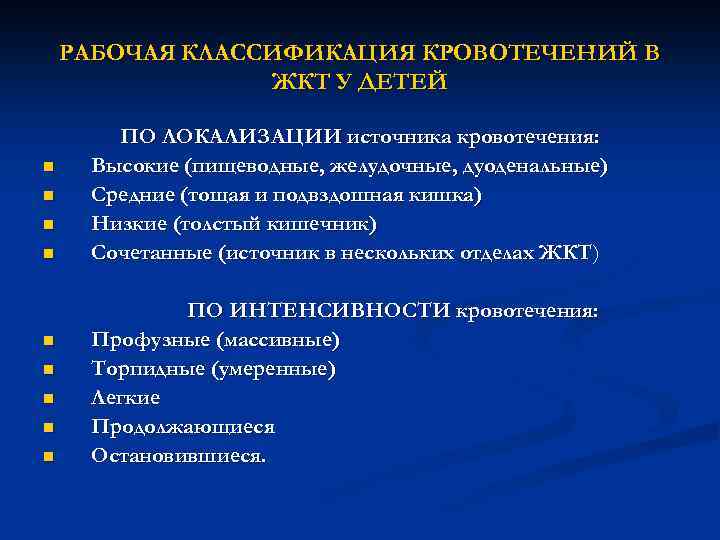 РАБОЧАЯ КЛАССИФИКАЦИЯ КРОВОТЕЧЕНИЙ В ЖКТ У ДЕТЕЙ

ПО ЛОКАЛИЗАЦИИ источника кровотечения:

- Высокие (пищеводные, желудочные, дуоденальные)
- Средние (тощая и подвздошная кишка)
- Низкие (толстый кишечник)
- Сочетанные (источник в нескольких отделах ЖКТ)

ПО ИНТЕНСИВНОСТИ кровотечения:

- Профузные (массивные)
- Торпидные (умеренные)
- Легкие
- Продолжающиеся
- Остановившиеся.